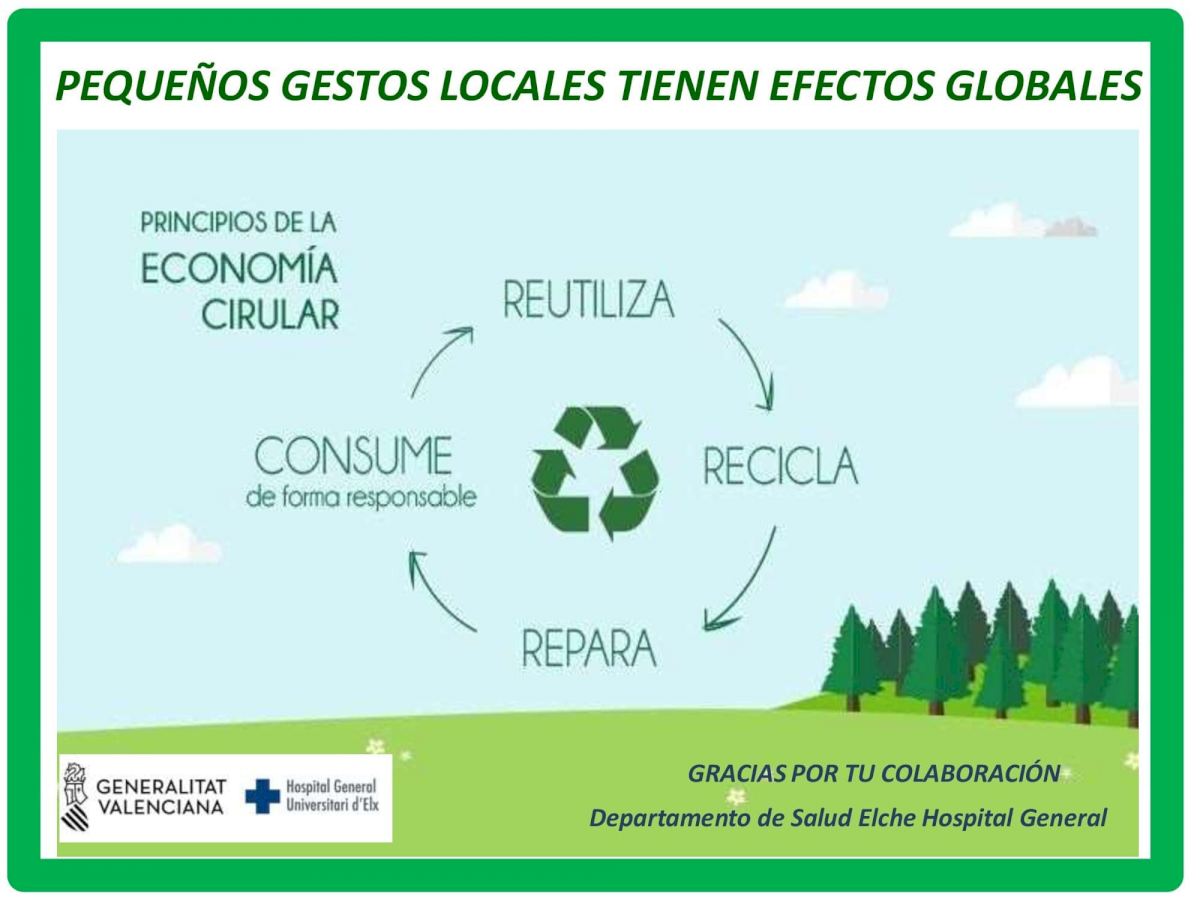 PEQUEÑOS GESTOS LOCALES TIENEN EFECTOS GLOBALES

PRINCIPIOS DE LA ECONOMÍA CIRULAR

REUTILIZA

RECICLA

REPARA

CONSUME de forma responsable

GENERALITAT VALENCIANA

Hospital General Universitari d'Elx

GRACIAS POR TU COLABORACIÓN

Departamento de Salud Elche Hospital General